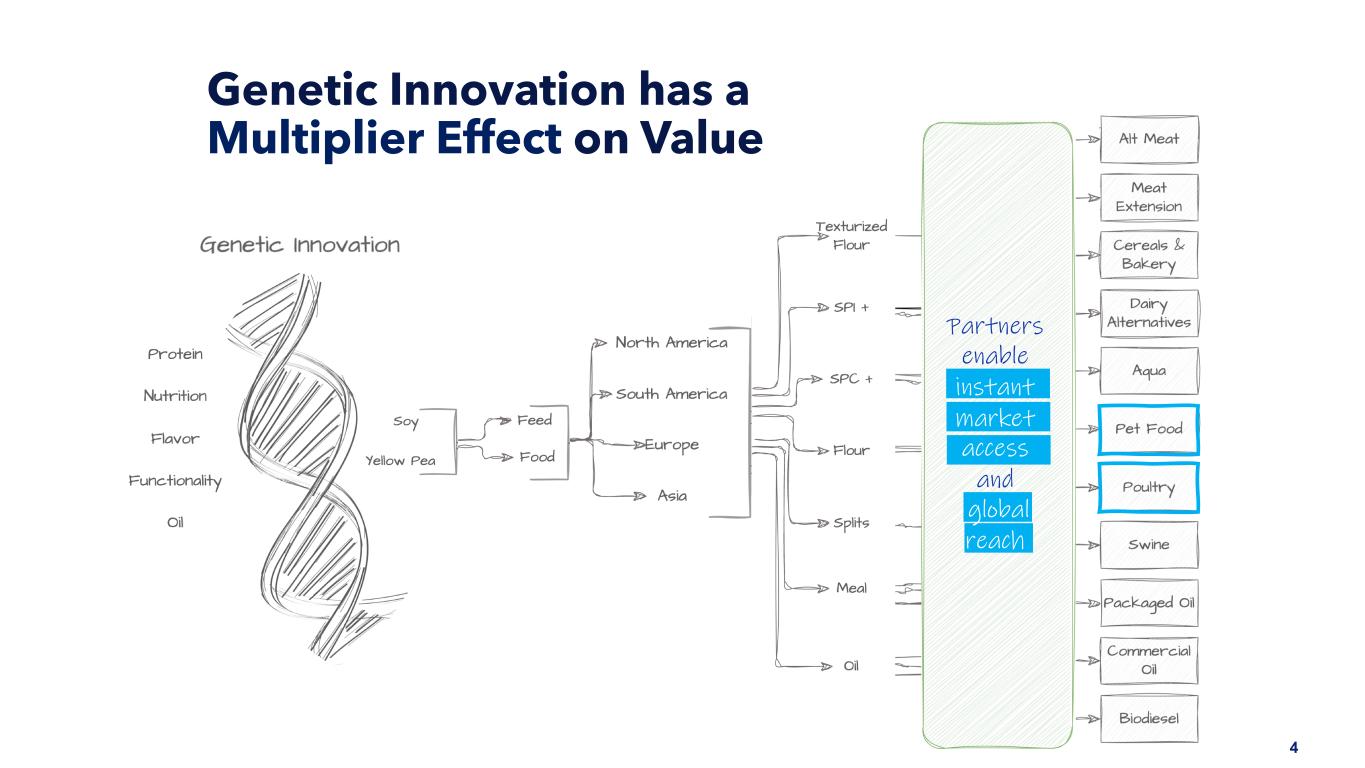 Genetic Innovation has a Multiplier Effect on Value

Genetic Innovation

Protein

Nutrition

Flavor

Functionality

Oil

Soy

Yellow Pea

Feed

Food

North America

South America

Europe

Asia

Texturized Flour

SPI +

SPC +

Flour

Splits

Meal

Oil

Partners enable instant market access and global reach

Alt Meat

Meat Extension

Cereals & Bakery

Dairy Alternatives

Aqua

Pet Food

Poultry

Swine

Packaged Oil

Commercial Oil

Biodiesel

4